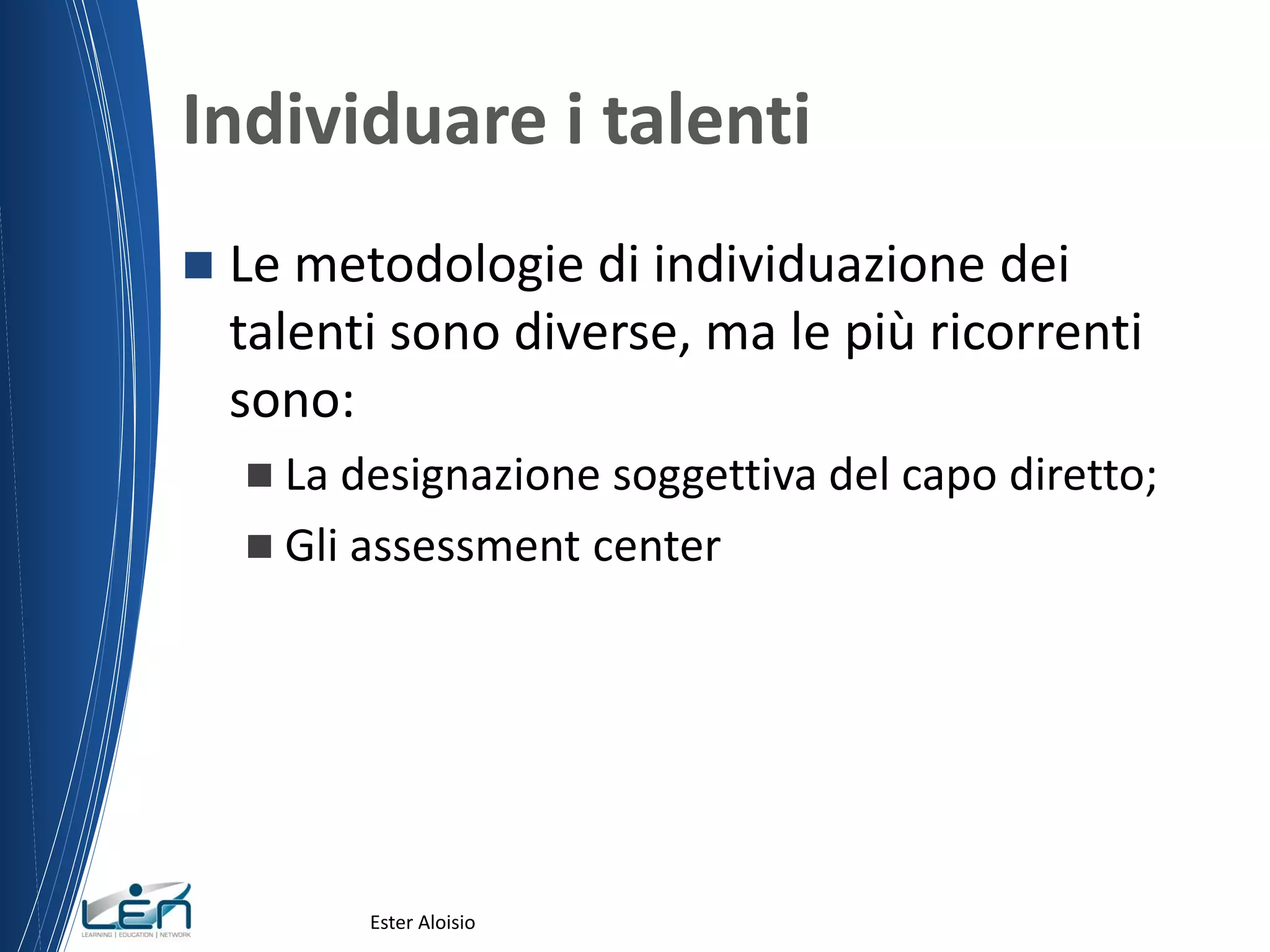 Individuare i talenti

Le metodologie di individuazione dei talenti sono diverse, ma le più ricorrenti sono:

La designazione soggettiva del capo diretto;

Gli assessment center

LEN
LEARNING | EDUCATION | NETWORK

Ester Aloisio